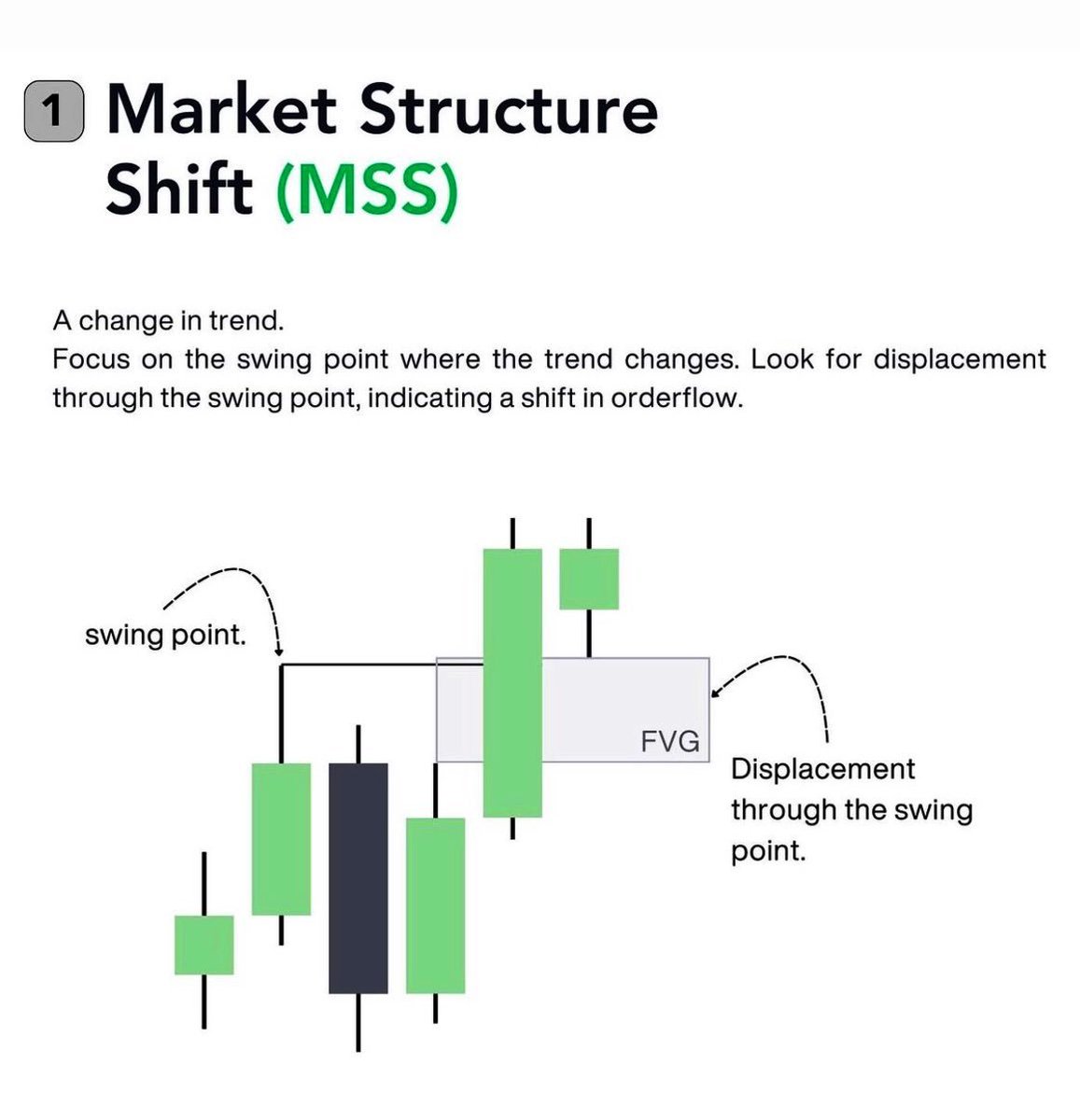 1 Market Structure Shift (MSS)

A change in trend.
Focus on the swing point where the trend changes. Look for displacement through the swing point, indicating a shift in orderflow.

swing point.

FVG

Displacement through the swing point.